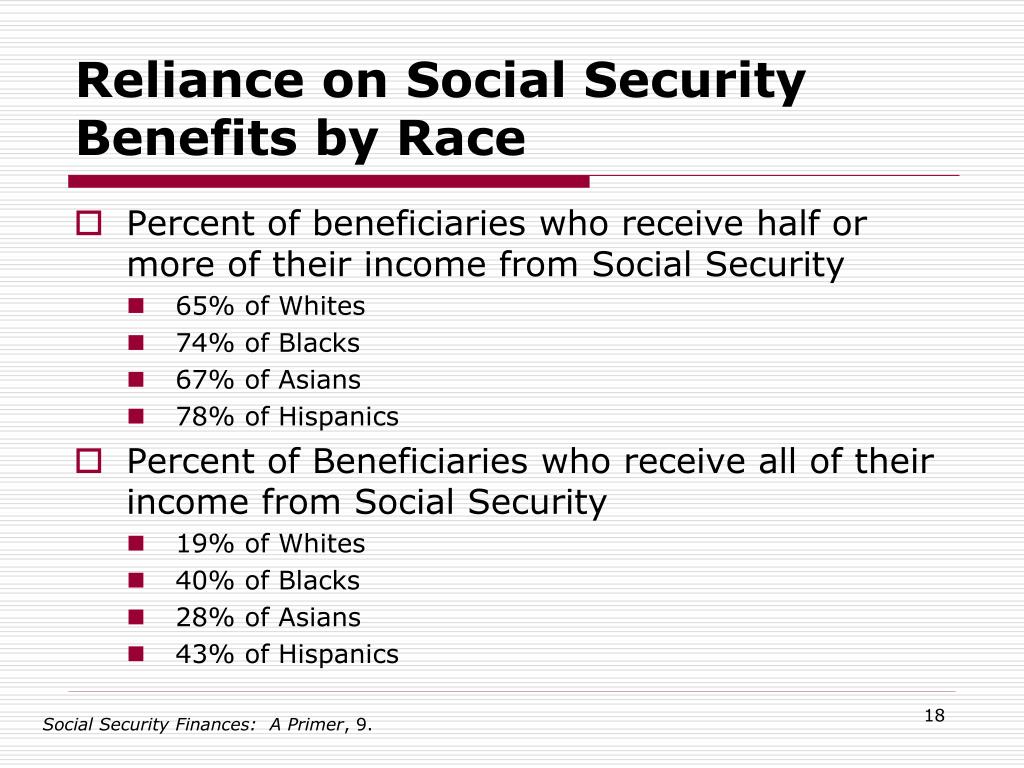 Reliance on Social Security Benefits by Race

Percent of beneficiaries who receive half or more of their income from Social Security

65% of Whites

74% of Blacks

67% of Asians

78% of Hispanics

Percent of Beneficiaries who receive all of their income from Social Security

19% of Whites

40% of Blacks

28% of Asians

43% of Hispanics

Social Security Finances: A Primer, 9.

18